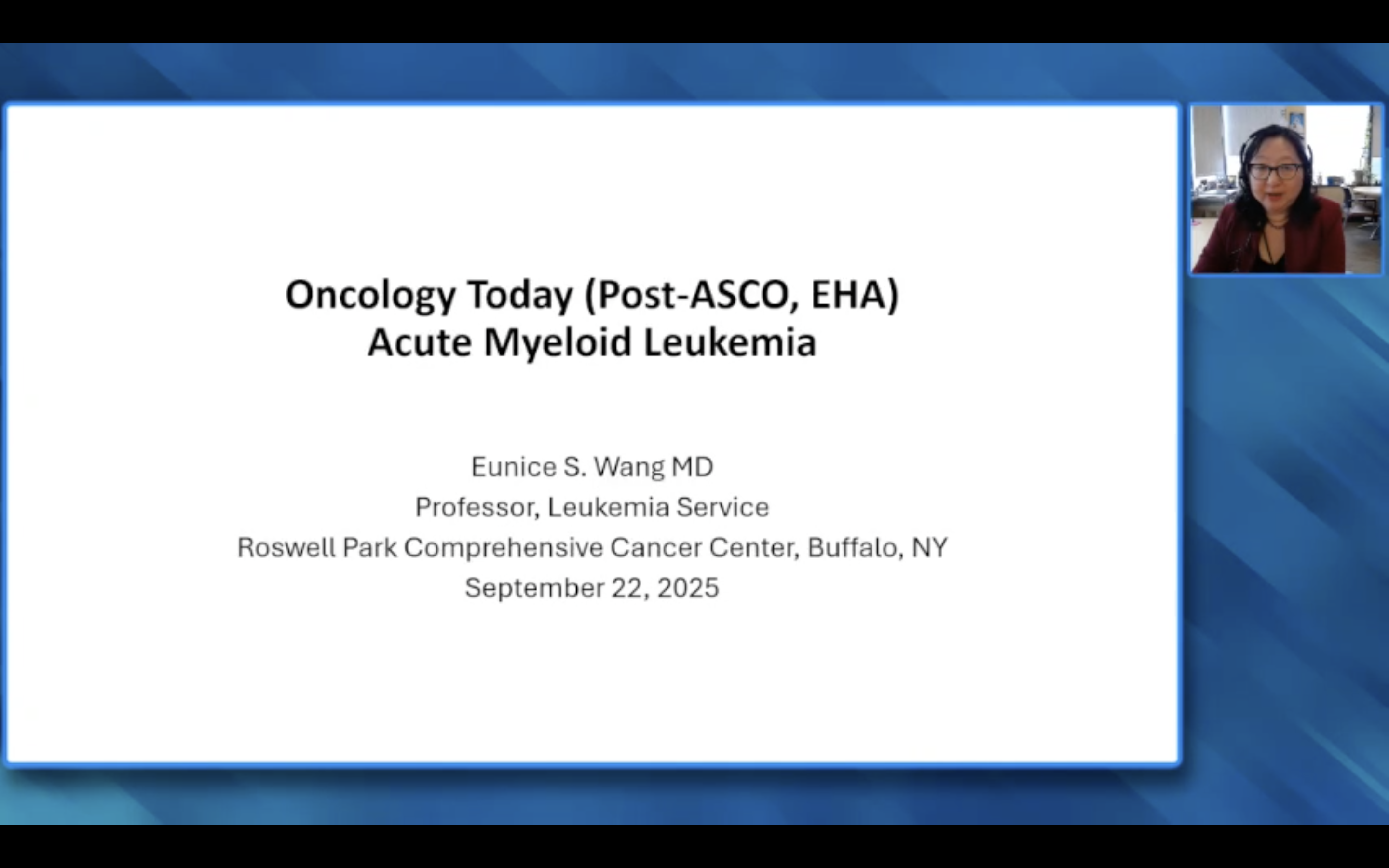 Oncology Today (Post-ASCO, EHA)
Acute Myeloid Leukemia

Eunice S. Wang MD
Professor, Leukemia Service
Roswell Park Comprehensive Cancer Center, Buffalo, NY
September 22, 2025